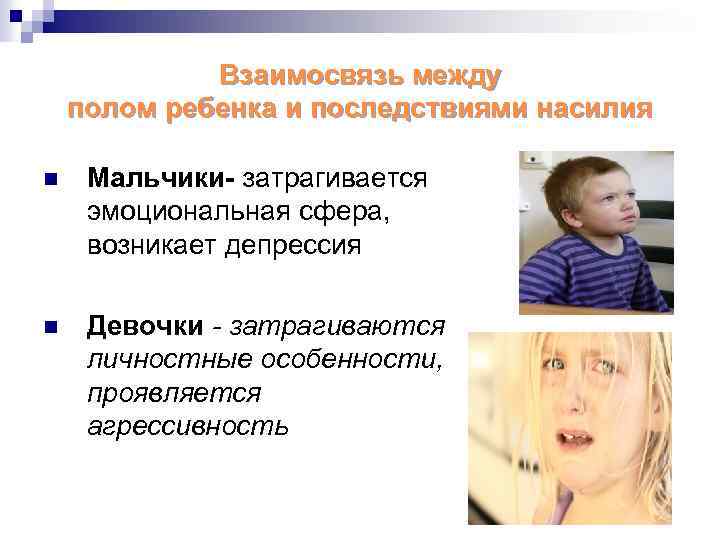 Взаимосвязь между полом ребенка и последствиями насилия

Мальчики- затрагивается эмоциональная сфера, возникает депрессия

Девочки - затрагиваются личностные особенности, проявляется агрессивность